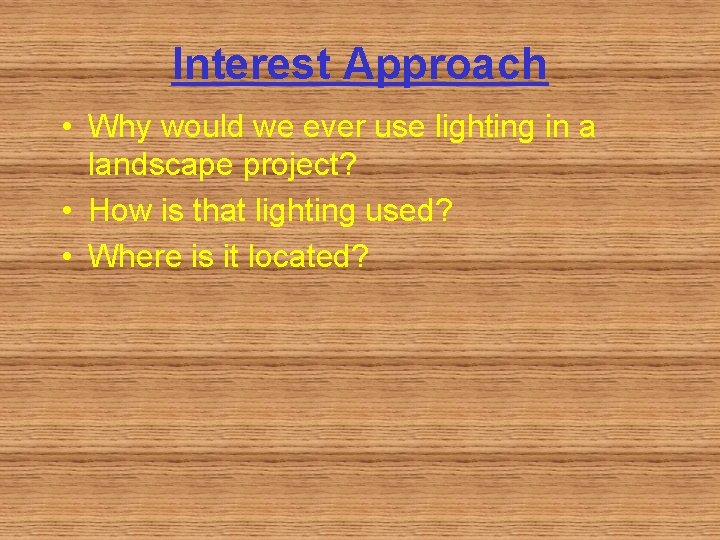 Interest Approach

• Why would we ever use lighting in a landscape project?
• How is that lighting used?
• Where is it located?